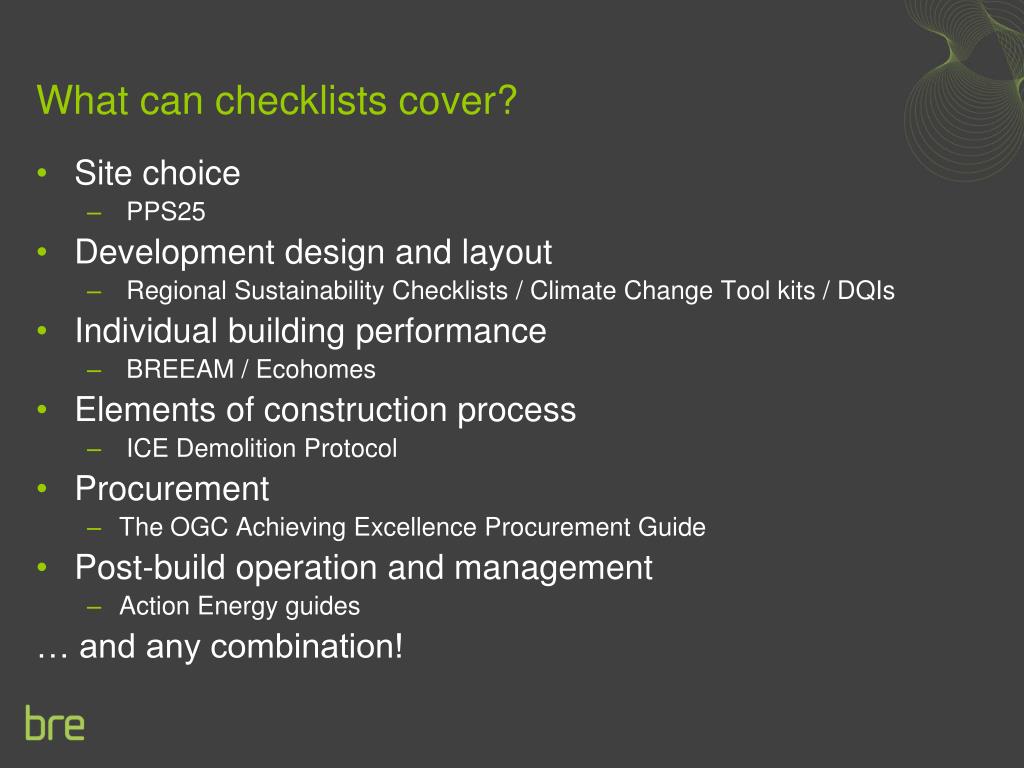 What can checklists cover?

• Site choice
– PPS25
• Development design and layout
– Regional Sustainability Checklists / Climate Change Tool kits / DQIs
• Individual building performance
– BREEAM / Ecohomes
• Elements of construction process
– ICE Demolition Protocol
• Procurement
– The OGC Achieving Excellence Procurement Guide
• Post-build operation and management
– Action Energy guides

… and any combination!

bre